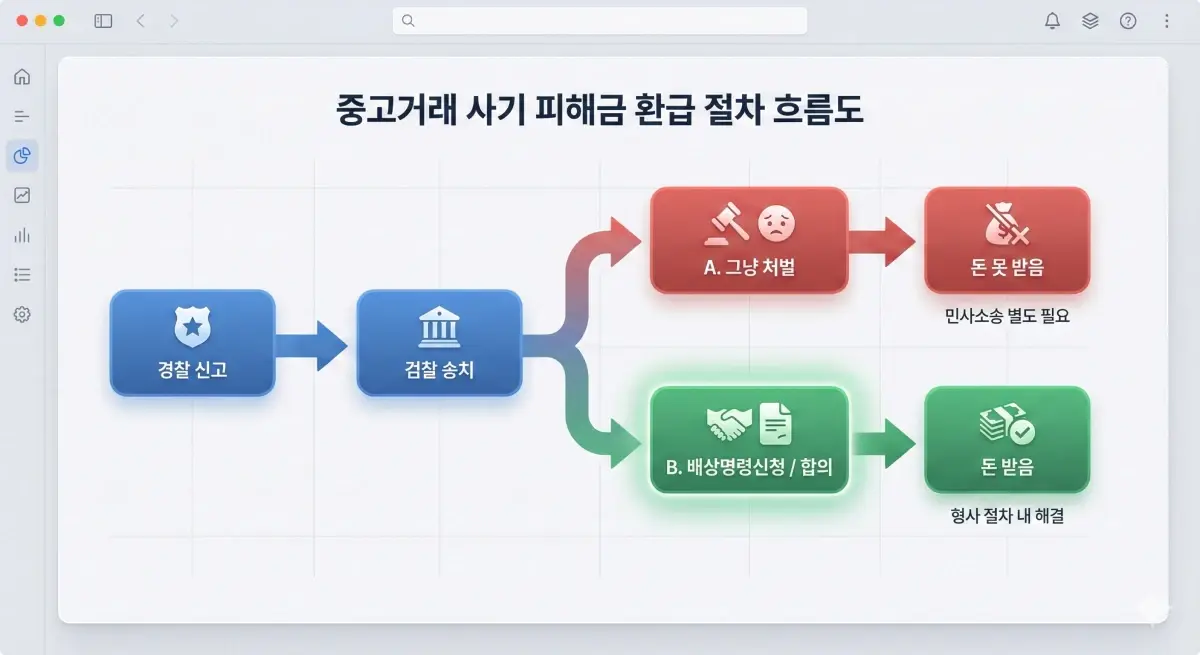 중고거래 사기 피해금 환급 절차 흐름도

경찰 신고

검찰 송치

A. 그냥 처벌

돈 못 받음

민사소송 별도 필요

B. 배상명령신청 / 합의

돈 받음

형사 절차 내 해결